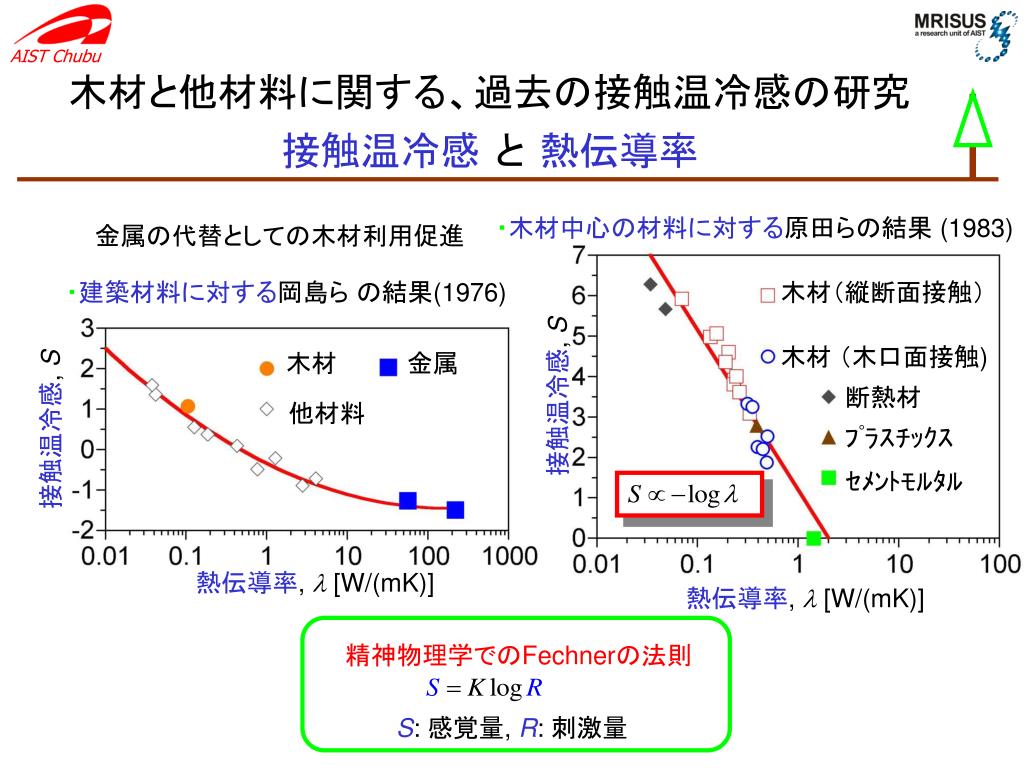 AIST Chubu

MRISUS
a research unit of AIST

木材と他材料に関する、過去の接触温冷感の研究
接触温冷感 と 熱伝導率

金属の代替としての木材利用促進

・建築材料に対する岡島ら の結果(1976)

接触温冷感, S

3
2
1
0
-1
-2

木材
金属
他材料

0.01 0.1 1 10 100 1000
熱伝導率, $\lambda$ [W/(mK)]

・木材中心の材料に対する原田らの結果 (1983)

接触温冷感, S

7
6
5
4
3
2
1
0

木材（縦断面接触）
木材（木口面接触)
断熱材
プラスチックス
セメントモルタル

$S \propto -\log \lambda$

0.01 0.1 1 10 100
熱伝導率, $\lambda$ [W/(mK)]

精神物理学でのFechnerの法則
$S = K \log R$
S: 感覚量, R: 刺激量